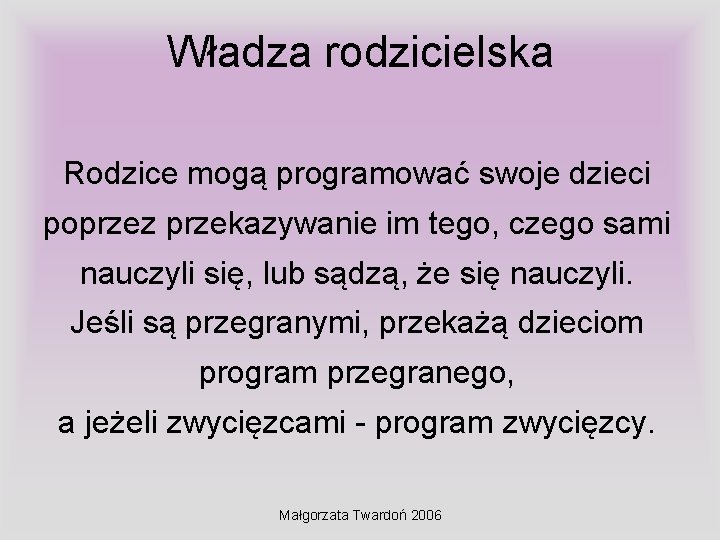 Władza rodzicielska

Rodzice mogą programować swoje dzieci poprzez przekazywanie im tego, czego sami nauczyli się, lub sądzą, że się nauczyli. Jeśli są przegranymi, przekażą dzieciom program przegranego, a jeżeli zwycięzcami - program zwycięzcy.

Małgorzata Twardoń 2006